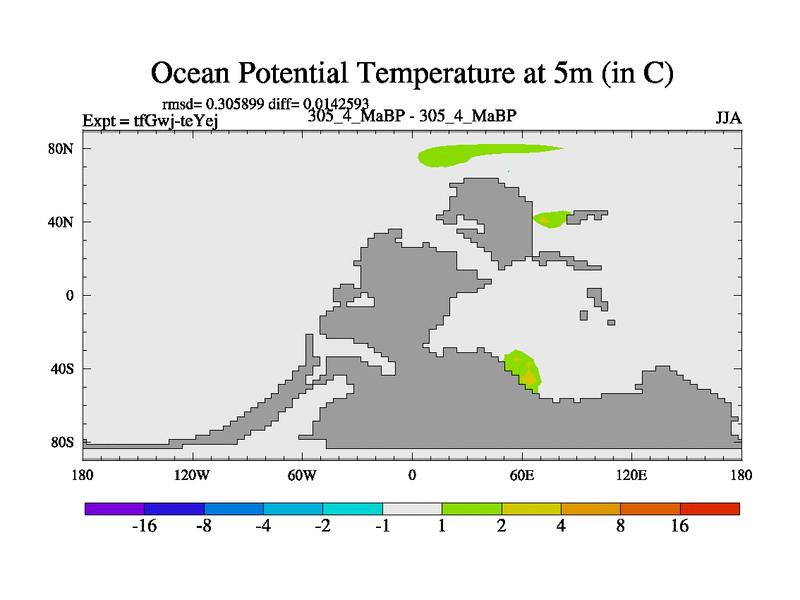 Ocean Potential Temperature at 5m (in C)

rmsd= 0.305899 diff= 0.0142593

Expt = tfGwj-teYej

305_4_MaBP - 305_4_MaBP

JJA

80N
40N
0
40S
80S

180
120W
60W
0
60E
120E
180

-16
-8
-4
-2
-1
1
2
4
8
16